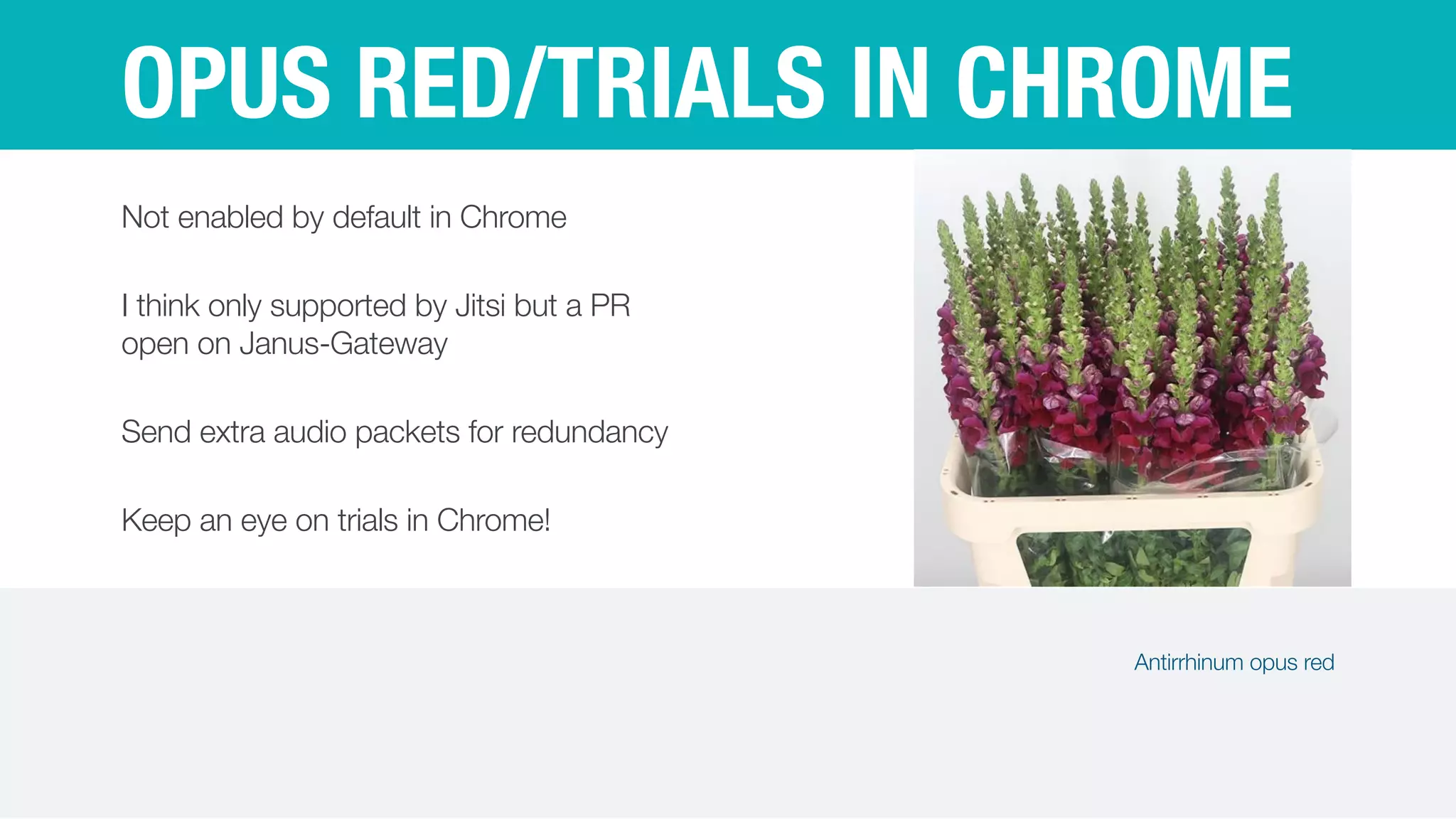 OPUS RED/TRIALS IN CHROME

Not enabled by default in Chrome

I think only supported by Jitsi but a PR open on Janus-Gateway

Send extra audio packets for redundancy

Keep an eye on trials in Chrome!

Antirrhinum opus red